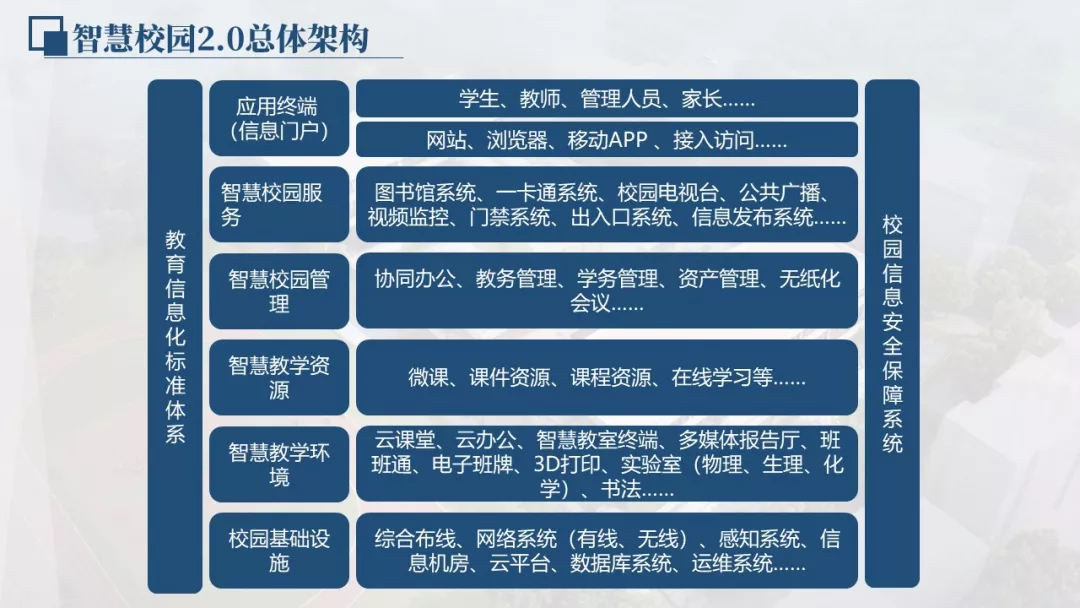 智慧校园2.0总体架构

教育信息化标准体系

应用终端（信息门户）

学生、教师、管理人员、家长……

网站、浏览器、移动APP 、接入访问……

智慧校园服务

图书馆系统、一卡通系统、校园电视台、公共广播、视频监控、门禁系统、出入口系统、信息发布系统……

智慧校园管理

协同办公、教务管理、学务管理、资产管理、无纸化会议……

智慧教学资源

微课、课件资源、课程资源、在线学习等……

智慧教学环境

云课堂、云办公、智慧教室终端、多媒体报告厅、班班通、电子班牌、3D打印、实验室（物理、生理、化学）、书法……

校园基础设施

综合布线、网络系统（有线、无线）、感知系统、信息机房、云平台、数据库系统、运维系统……

校园信息安全保障系统